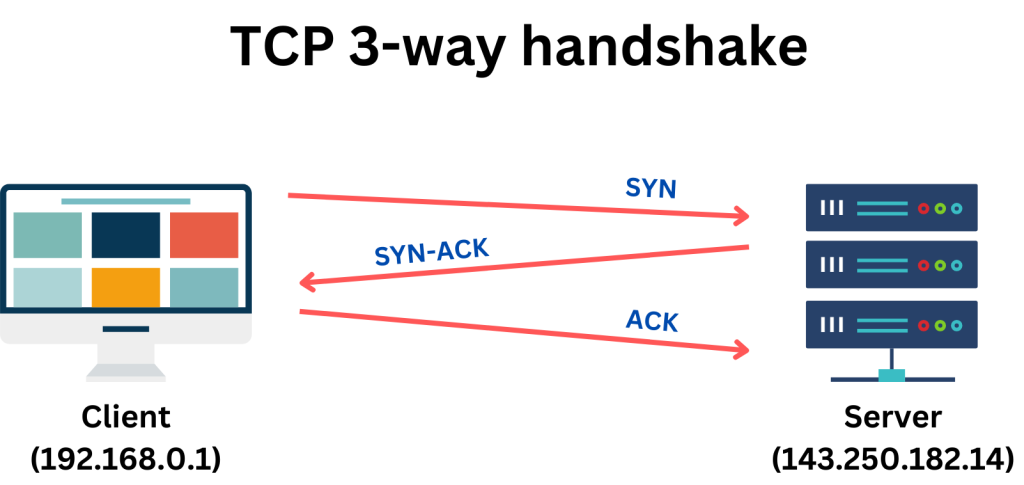 TCP 3-way handshake

SYN

SYN-ACK

ACK

Client
(192.168.0.1)

Server
(143.250.182.14)